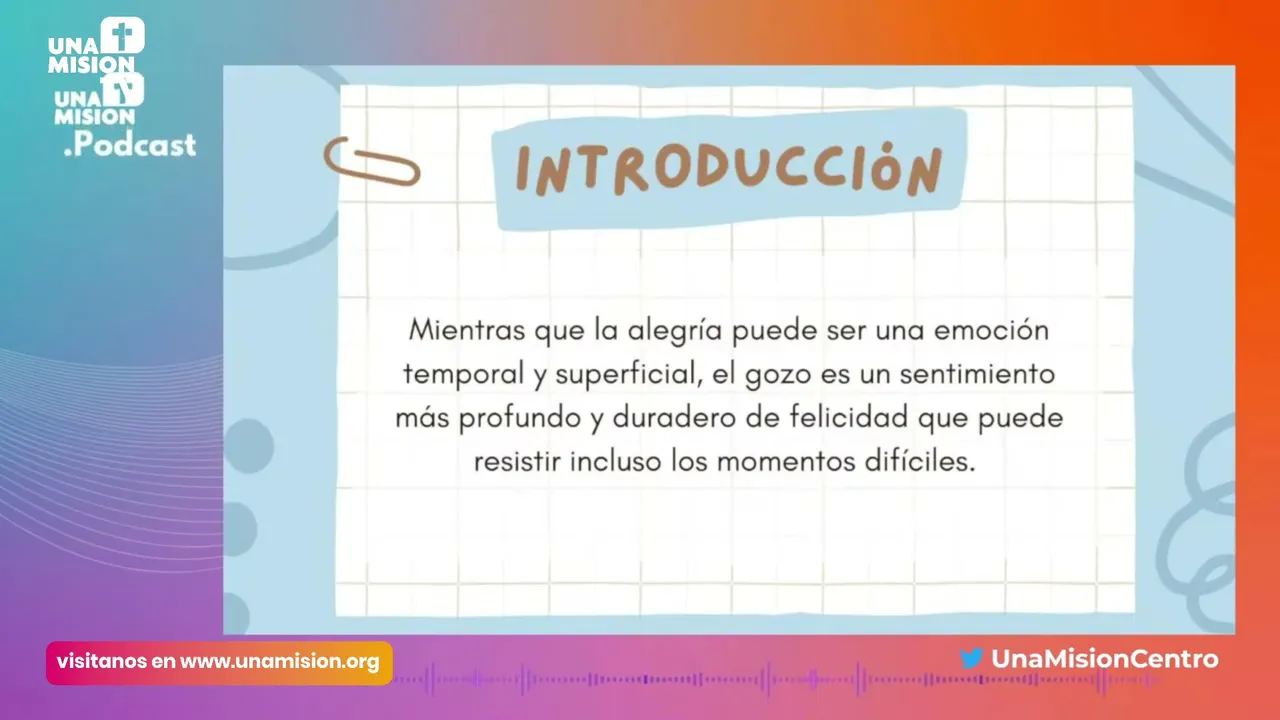 UNA MISION
UNA MISION
.Podcast

INTRODUCCIÓN

Mientras que la alegría puede ser una emoción temporal y superficial, el gozo es un sentimiento más profundo y duradero de felicidad que puede resistir incluso los momentos difíciles.

visitanos en www.unamision.org

UnaMisionCentro